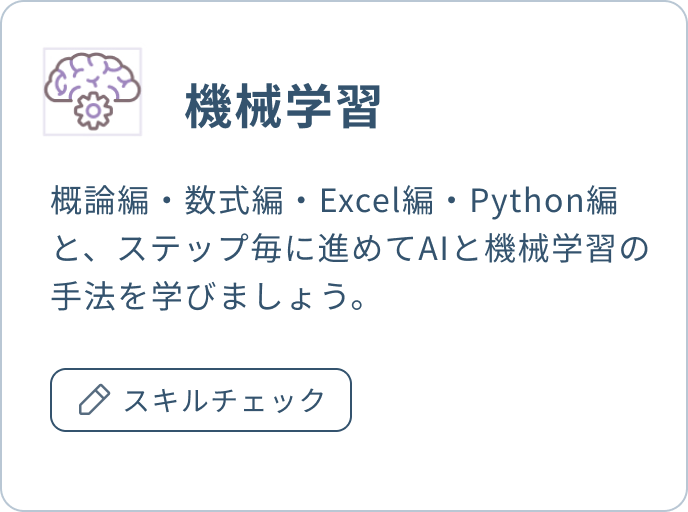 機械学習

概論編・数式編・Excel編・Python編と、ステップ毎に進めてAIと機械学習の手法を学びましょう。

スキルチェック